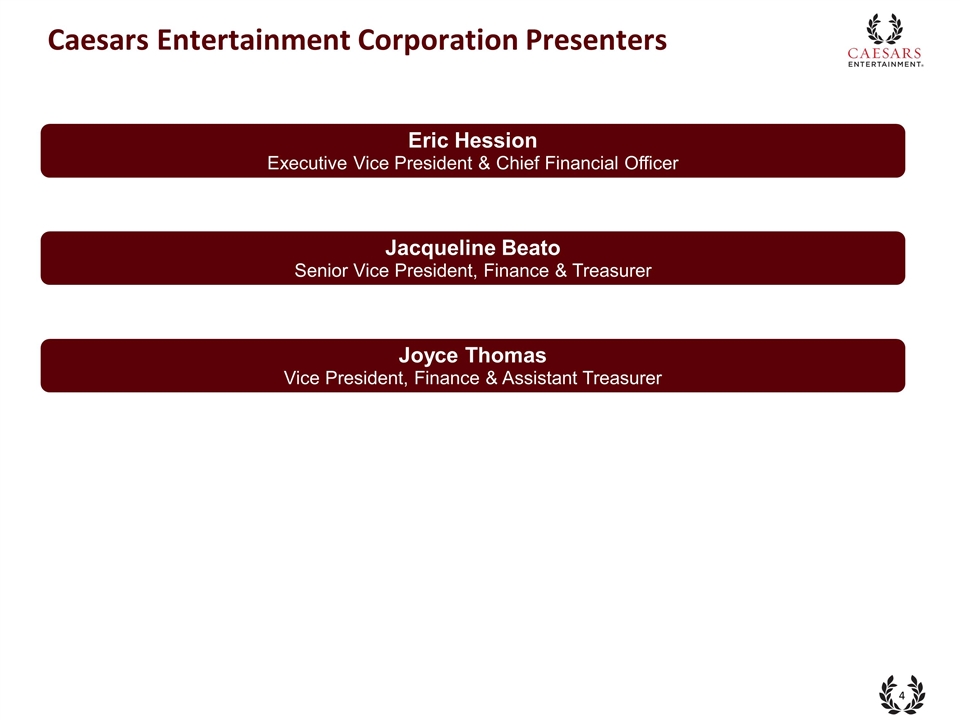 Caesars Entertainment Corporation Presenters

CAESARS ENTERTAINMENT®

Eric Hession
Executive Vice President & Chief Financial Officer

Jacqueline Beato
Senior Vice President, Finance & Treasurer

Joyce Thomas
Vice President, Finance & Assistant Treasurer

4